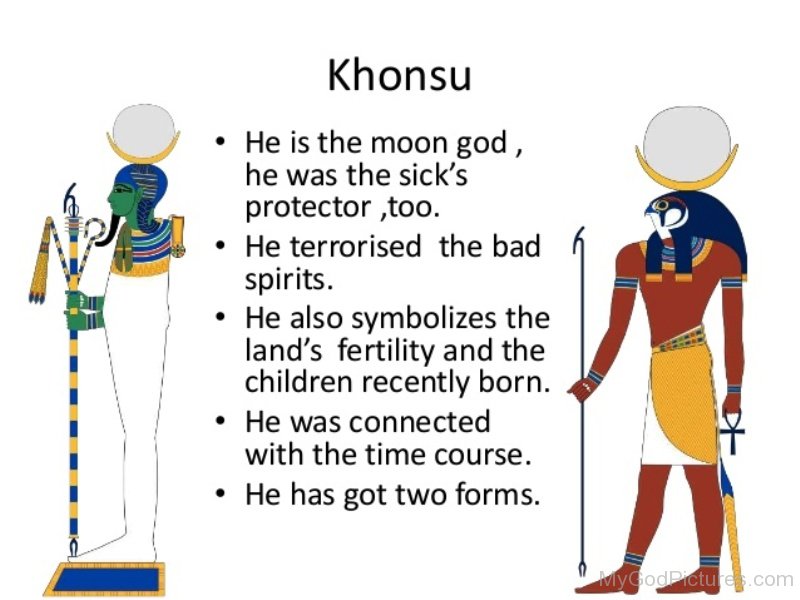 Khonsu

• He is the moon god , he was the sick's protector ,too.
• He terrorised the bad spirits.
• He also symbolizes the land's fertility and the children recently born.
• He was connected with the time course.
• He has got two forms.

MyGodPictures.com